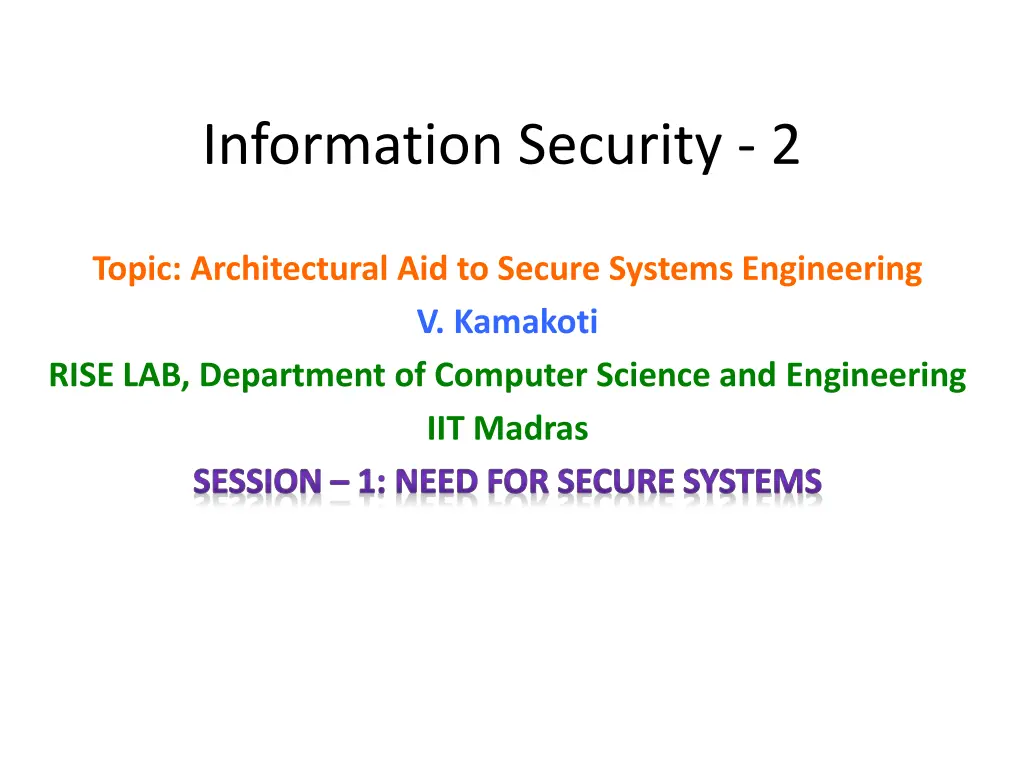 Information Security - 2

Topic: Architectural Aid to Secure Systems Engineering

V. Kamakoti

RISE LAB, Department of Computer Science and Engineering

IIT Madras

SESSION – 1: NEED FOR SECURE SYSTEMS